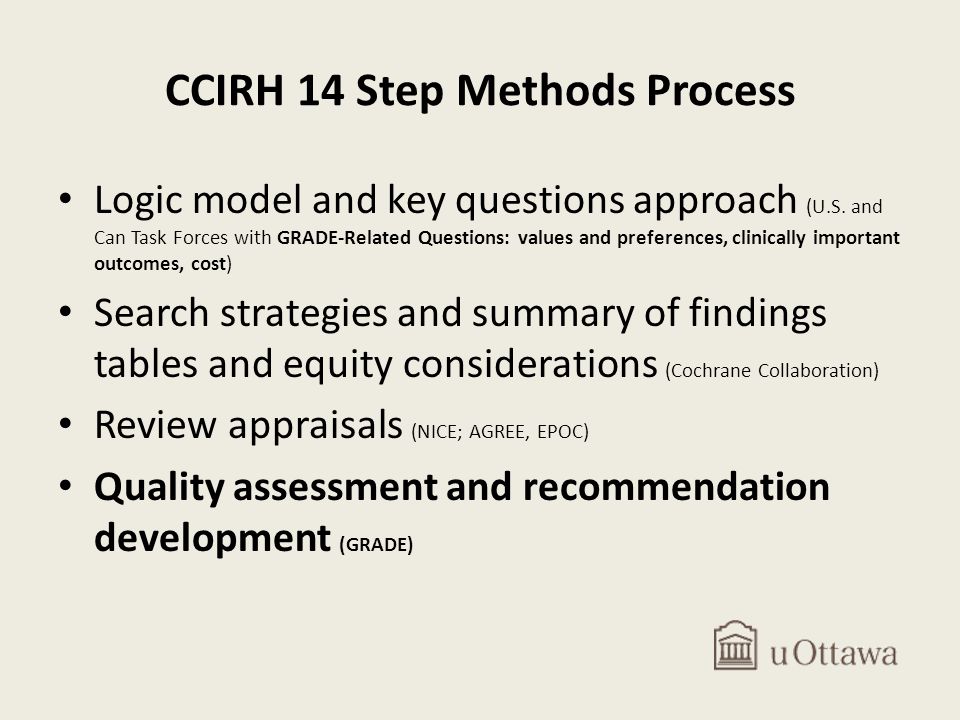 CCIRH 14 Step Methods Process

• Logic model and key questions approach (U.S. and Can Task Forces with GRADE-Related Questions: values and preferences, clinically important outcomes, cost)

• Search strategies and summary of findings tables and equity considerations (Cochrane Collaboration)

• Review appraisals (NICE; AGREE, EPOC)

• Quality assessment and recommendation development (GRADE)

uOttawa